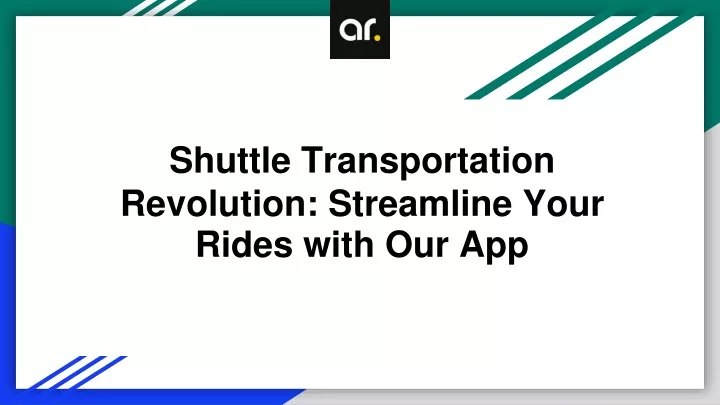 ar.

Shuttle Transportation Revolution: Streamline Your Rides with Our App